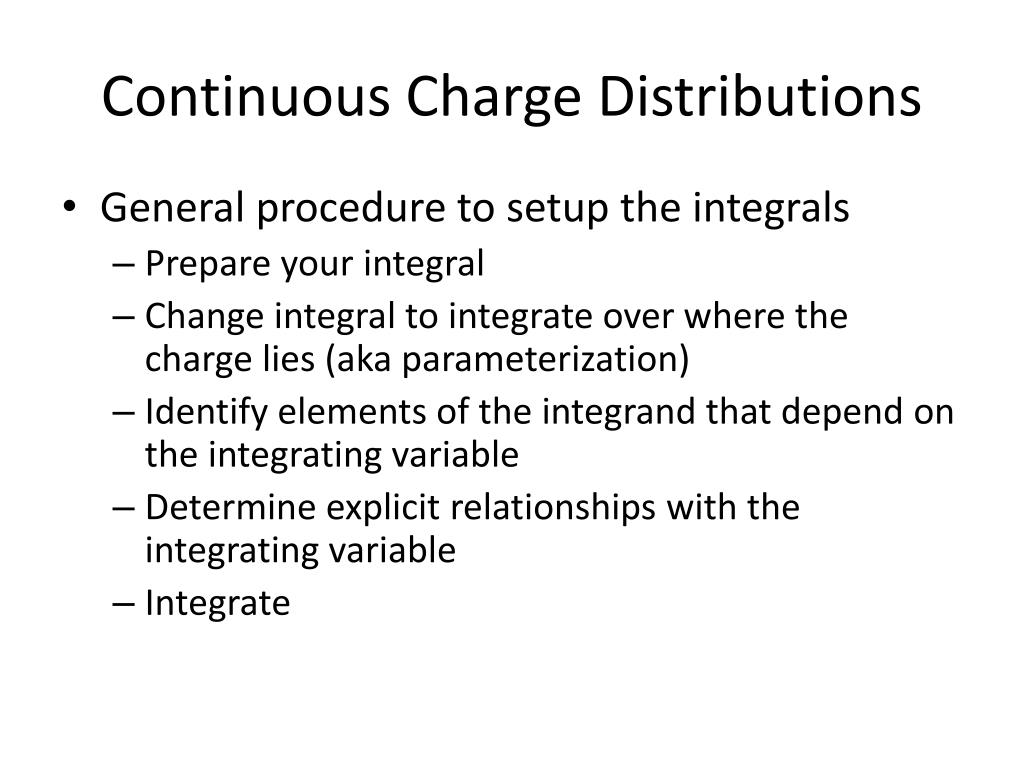 Continuous Charge Distributions

• General procedure to setup the integrals
– Prepare your integral
– Change integral to integrate over where the charge lies (aka parameterization)
– Identify elements of the integrand that depend on the integrating variable
– Determine explicit relationships with the integrating variable
– Integrate